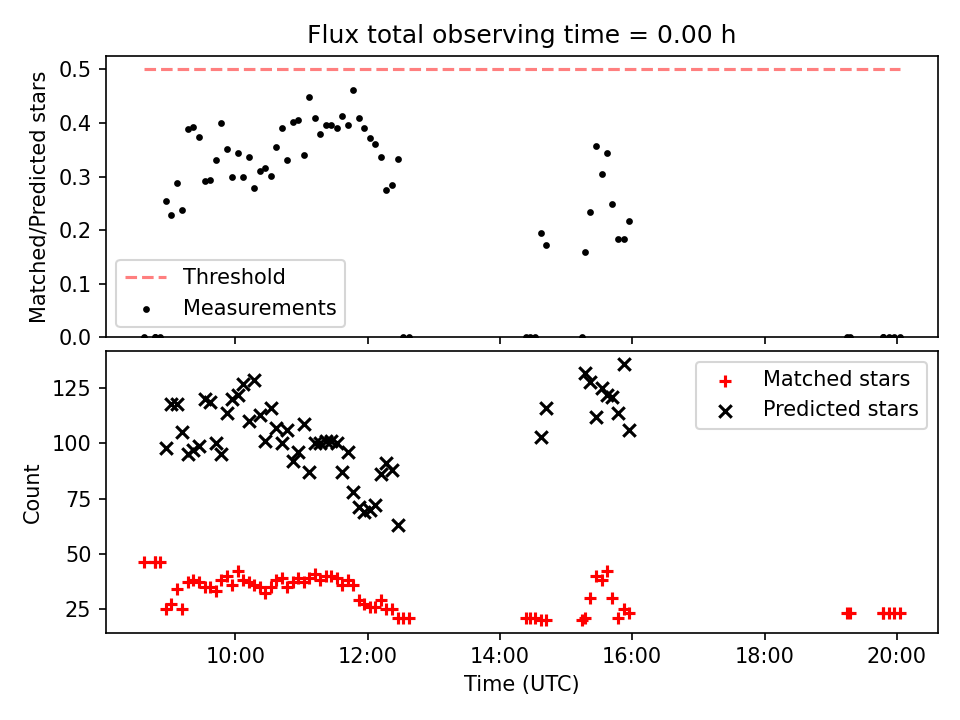 Flux total observing time = 0.00 h

Matched/Predicted stars

0.5
0.4
0.3
0.2
0.1
0.0

Threshold
Measurements

Count

125
100
75
50
25

Matched stars
Predicted stars

10:00
12:00
14:00
16:00
18:00
20:00

Time (UTC)